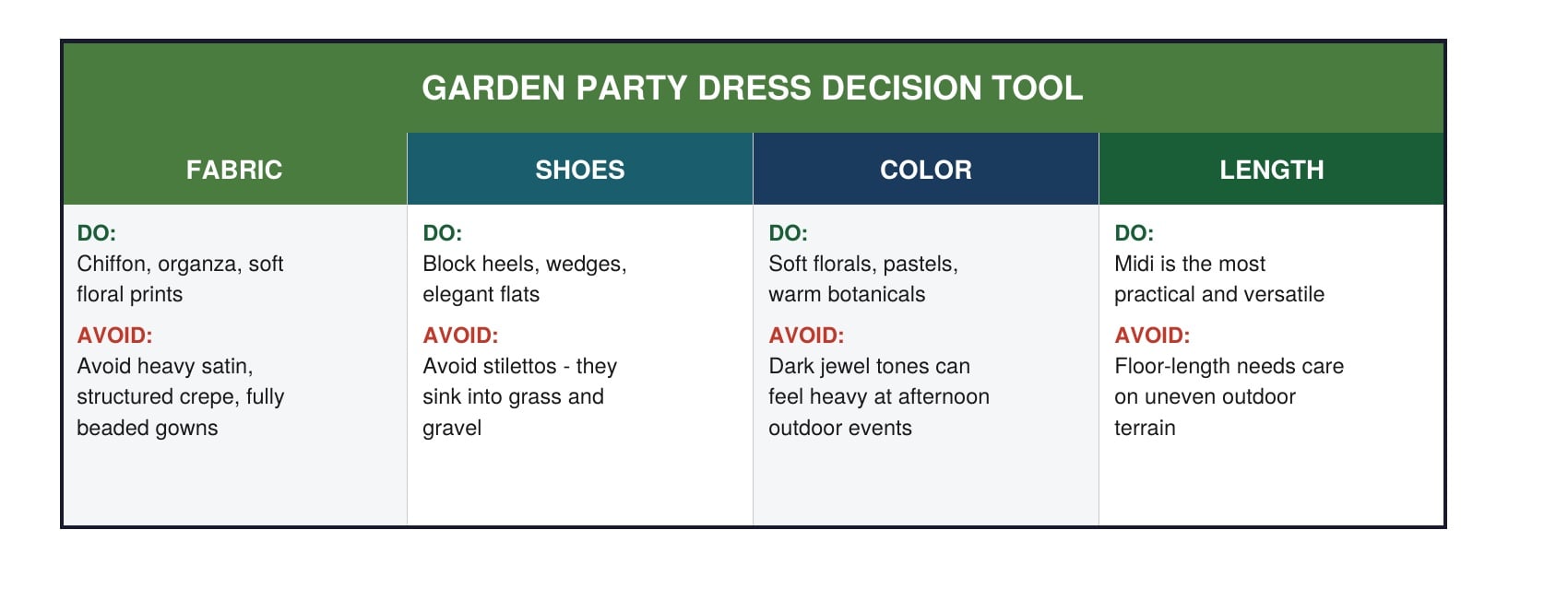 GARDEN PARTY DRESS DECISION TOOL

| FABRIC | SHOES | COLOR | LENGTH |
|---|---|---|---|
| DO: Chiffon, organza, soft floral prints AVOID: Avoid heavy satin, structured crepe, fully beaded gowns | DO: Block heels, wedges, elegant flats AVOID: Avoid stilettos - they sink into grass and gravel | DO: Soft florals, pastels, warm botanicals AVOID: Dark jewel tones can feel heavy at afternoon outdoor events | DO: Midi is the most practical and versatile AVOID: Floor-length needs care on uneven outdoor terrain |